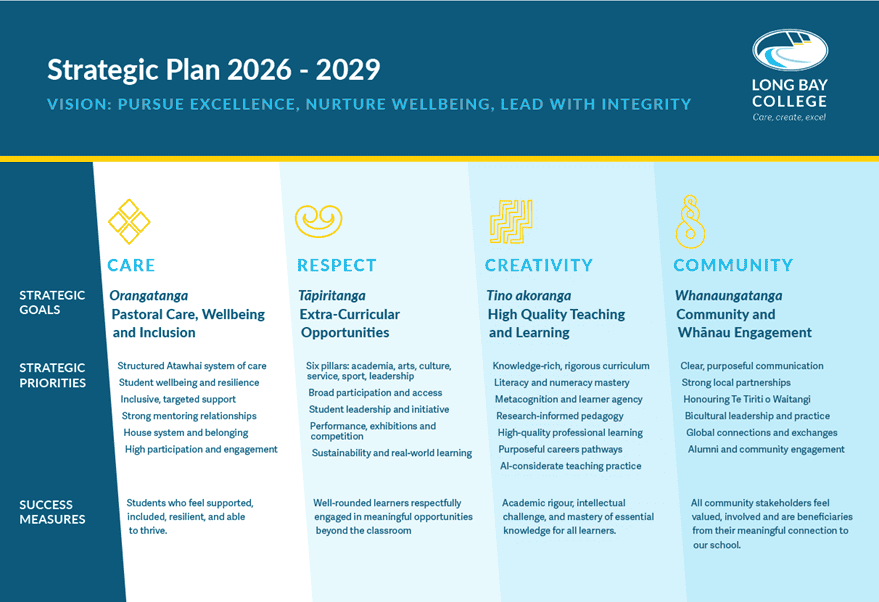 Strategic Plan 2026 - 2029

VISION: PURSUE EXCELLENCE, NURTURE WELLBEING, LEAD WITH INTEGRITY

LONG BAY COLLEGE
Care, create, excel

STRATEGIC GOALS

STRATEGIC PRIORITIES

SUCCESS MEASURES

CARE

Orangatanga
Pastoral Care, Wellbeing and Inclusion

Structured Atawhai system of care
Student wellbeing and resilience
Inclusive, targeted support
Strong mentoring relationships
House system and belonging
High participation and engagement

Students who feel supported, included, resilient, and able to thrive.

RESPECT

Tāpiritanga
Extra-Curricular Opportunities

Six pillars: academia, arts, culture, service, sport, leadership
Broad participation and access
Student leadership and initiative
Performance, exhibitions and competition
Sustainability and real-world learning

Well-rounded learners respectfully engaged in meaningful opportunities beyond the classroom

CREATIVITY

Tino akoranga
High Quality Teaching and Learning

Knowledge-rich, rigorous curriculum
Literacy and numeracy mastery
Metacognition and learner agency
Research-informed pedagogy
High-quality professional learning
Purposeful careers pathways
AI-considerate teaching practice

Academic rigour, intellectual challenge, and mastery of essential knowledge for all learners.

COMMUNITY

Whanaungatanga
Community and Whānau Engagement

Clear, purposeful communication
Strong local partnerships
Honouring Te Tiriti o Waitangi
Bicultural leadership and practice
Global connections and exchanges
Alumni and community engagement

All community stakeholders feel valued, involved and are beneficiaries from their meaningful connection to our school.